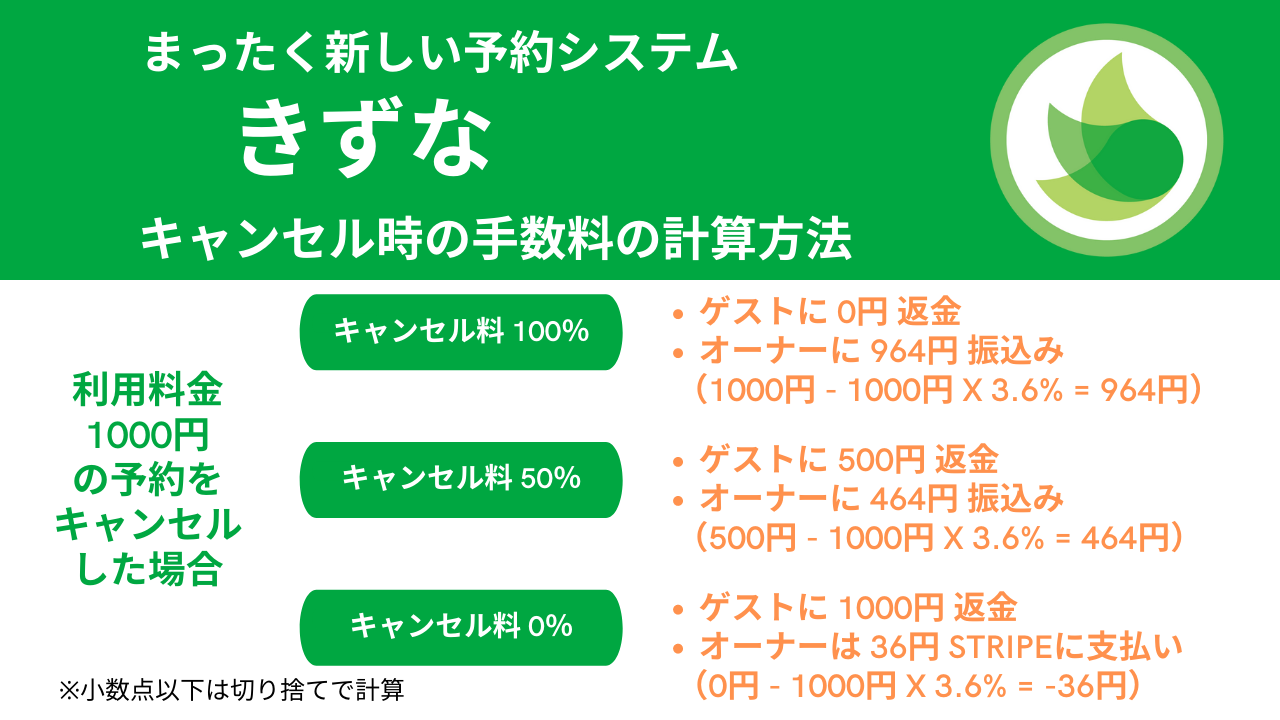 まったく新しい予約システム
きずな
キャンセル時の手数料の計算方法

利用料金
1000円
の予約を
キャンセル
した場合

キャンセル料 100%

• ゲストに 0円 返金
• オーナーに 964円 振込み
（1000円 - 1000円 X 3.6% = 964円）

キャンセル料 50%

• ゲストに 500円 返金
• オーナーに 464円 振込み
（500円 - 1000円 X 3.6% = 464円）

キャンセル料 0%

• ゲストに 1000円 返金
• オーナーは 36円 STRIPEに支払い
（0円 - 1000円 X 3.6% = -36円）

※小数点以下は切り捨てで計算